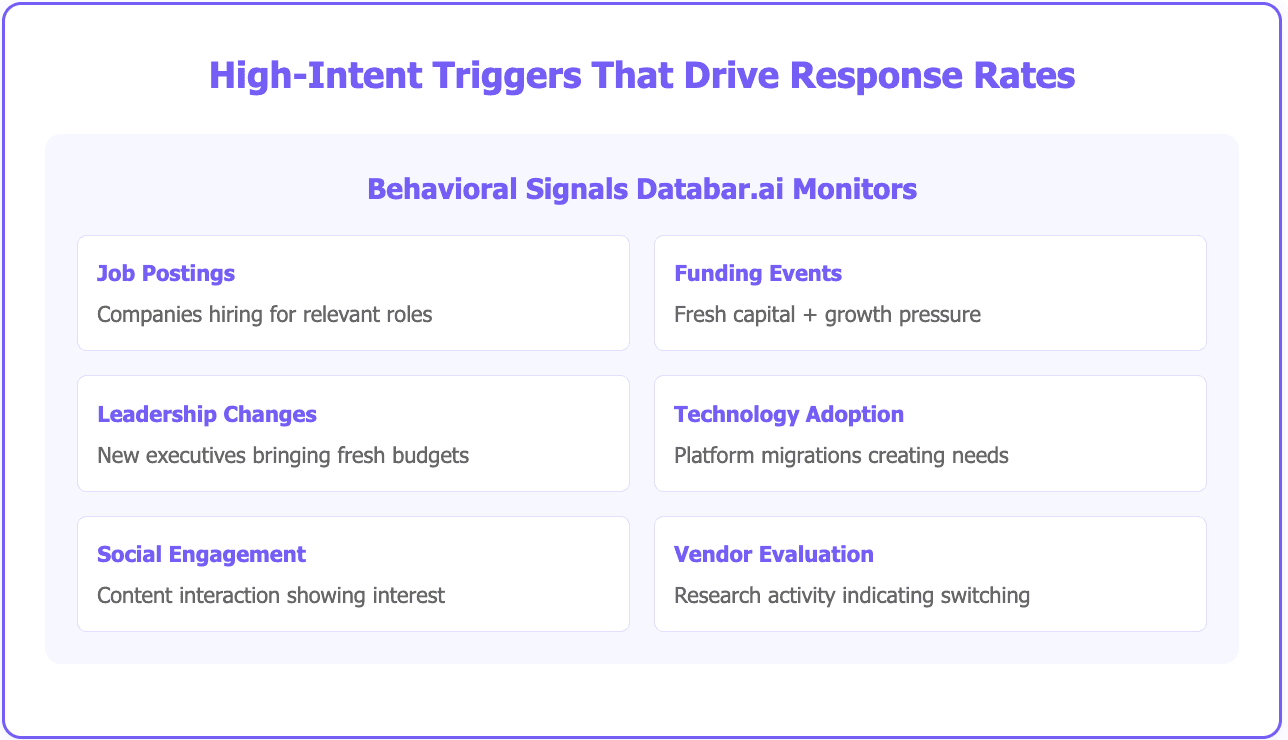 High-Intent Triggers That Drive Response Rates

Behavioral Signals Databar.ai Monitors

Job Postings
Companies hiring for relevant roles

Funding Events
Fresh capital + growth pressure

Leadership Changes
New executives bringing fresh budgets

Technology Adoption
Platform migrations creating needs

Social Engagement
Content interaction showing interest

Vendor Evaluation
Research activity indicating switching